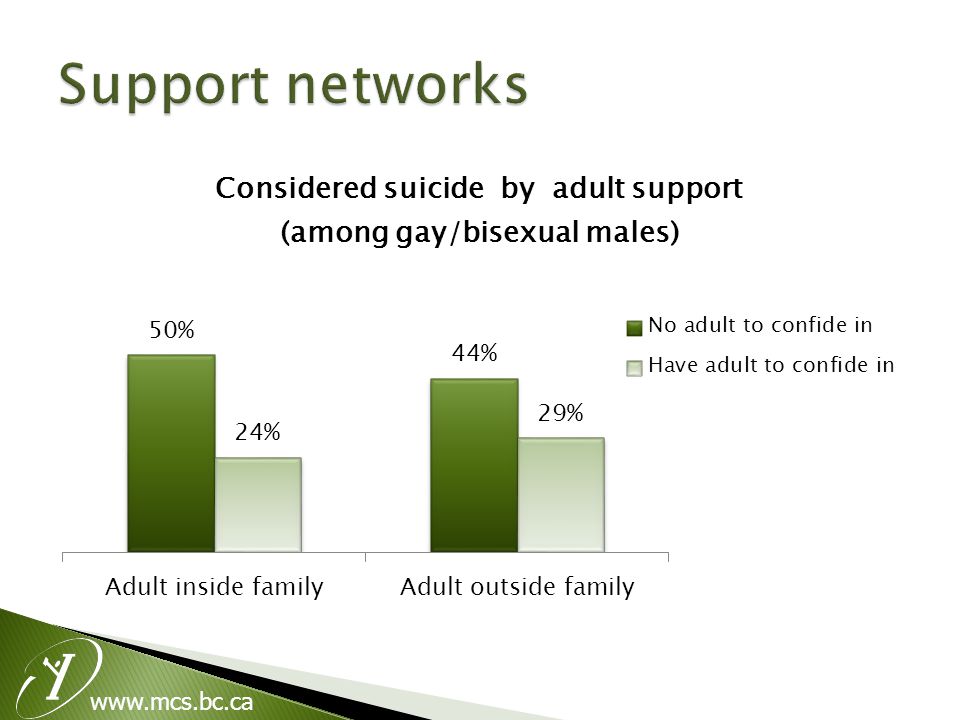 Support networks

Considered suicide by adult support
(among gay/bisexual males)

No adult to confide in
Have adult to confide in

50%
24%
44%
29%

Adult inside family
Adult outside family

www.mcs.bc.ca